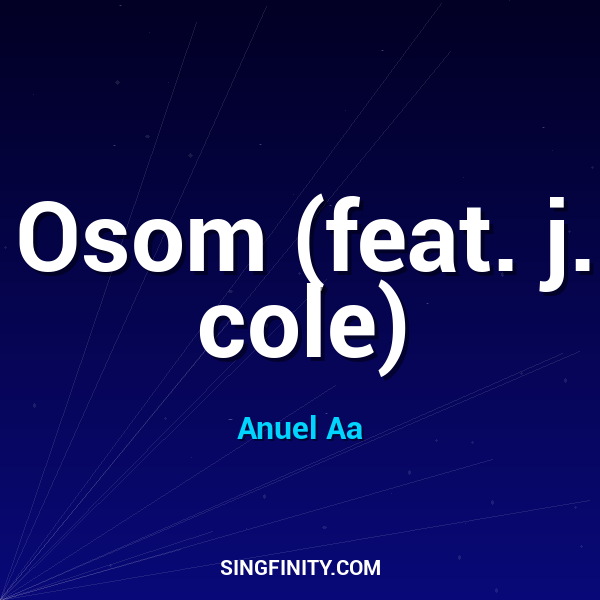 Osom (feat. j. cole)

Anuel Aa

SINGFINITY.COM